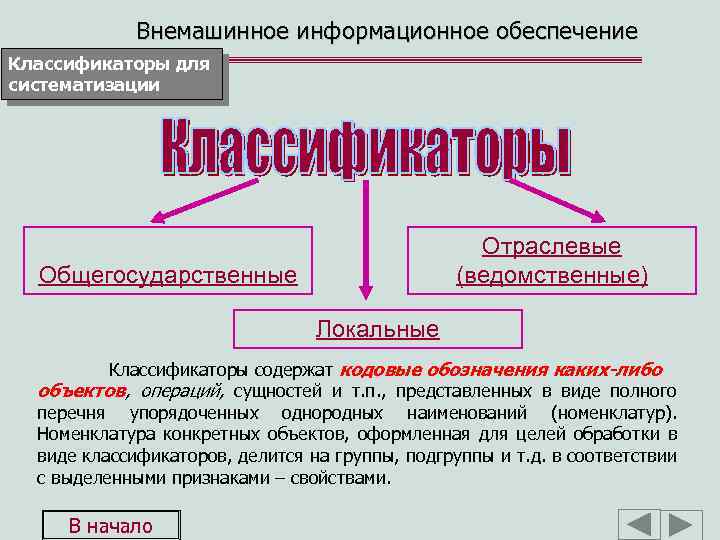 Внемашинное информационное обеспечение

Классификаторы для систематизации

Классификаторы

Общегосударственные

Отраслевые (ведомственные)

Локальные

Классификаторы содержат кодовые обозначения каких-либо объектов, операций, сущностей и т.п., представленных в виде полного перечня упорядоченных однородных наименований (номенклатур). Номенклатура конкретных объектов, оформленная для целей обработки в виде классификаторов, делится на группы, подгруппы и т.д. в соответствии с выделенными признаками – свойствами.

В начало